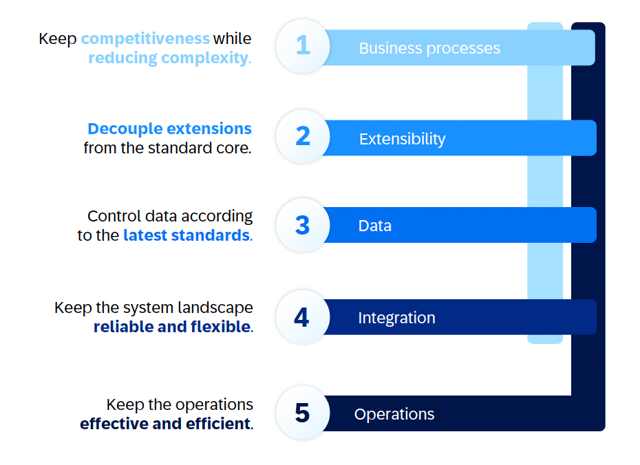 Keep competitiveness while reducing complexity.

1 Business processes

Decouple extensions from the standard core.

2 Extensibility

Control data according to the latest standards.

3 Data

Keep the system landscape reliable and flexible.

4 Integration

Keep the operations effective and efficient.

5 Operations